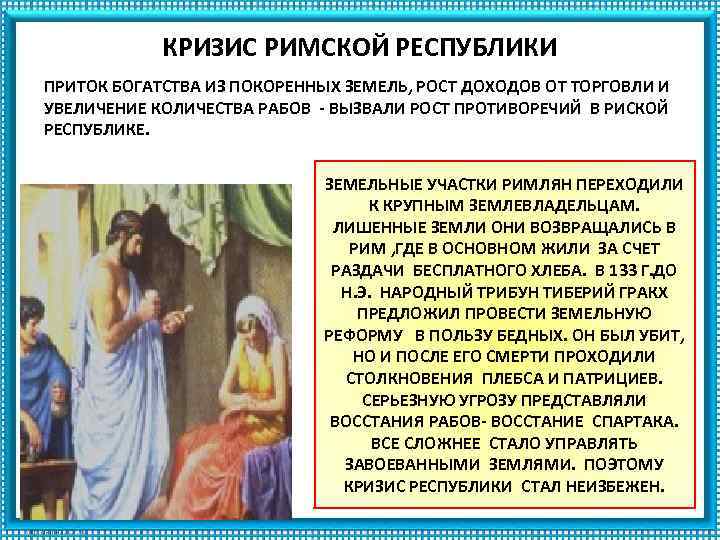 КРИЗИС РИМСКОЙ РЕСПУБЛИКИ

ПРИТОК БОГАТСТВА ИЗ ПОКОРЕННЫХ ЗЕМЕЛЬ, РОСТ ДОХОДОВ ОТ ТОРГОВЛИ И УВЕЛИЧЕНИЕ КОЛИЧЕСТВА РАБОВ - ВЫЗВАЛИ РОСТ ПРОТИВОРЕЧИЙ В РИСКОЙ РЕСПУБЛИКЕ.

ЗЕМЕЛЬНЫЕ УЧАСТКИ РИМЛЯН ПЕРЕХОДИЛИ К КРУПНЫМ ЗЕМЛЕВЛАДЕЛЬЦАМ. ЛИШЕННЫЕ ЗЕМЛИ ОНИ ВОЗВРАЩАЛИСЬ В РИМ ,ГДЕ В ОСНОВНОМ ЖИЛИ ЗА СЧЕТ РАЗДАЧИ БЕСПЛАТНОГО ХЛЕБА. В 133 Г.ДО Н.Э. НАРОДНЫЙ ТРИБУН ТИБЕРИЙ ГРАКХ ПРЕДЛОЖИЛ ПРОВЕСТИ ЗЕМЕЛЬНУЮ РЕФОРМУ В ПОЛЬЗУ БЕДНЫХ. ОН БЫЛ УБИТ, НО И ПОСЛЕ ЕГО СМЕРТИ ПРОХОДИЛИ СТОЛКНОВЕНИЯ ПЛЕБСА И ПАТРИЦИЕВ. СЕРЬЕЗНУЮ УГРОЗУ ПРЕДСТАВЛЯЛИ ВОССТАНИЯ РАБОВ- ВОССТАНИЕ СПАРТАКА. ВСЕ СЛОЖНЕЕ СТАЛО УПРАВЛЯТЬ ЗАВОЕВАННЫМИ ЗЕМЛЯМИ. ПОЭТОМУ КРИЗИС РЕСПУБЛИКИ СТАЛ НЕИЗБЕЖЕН.